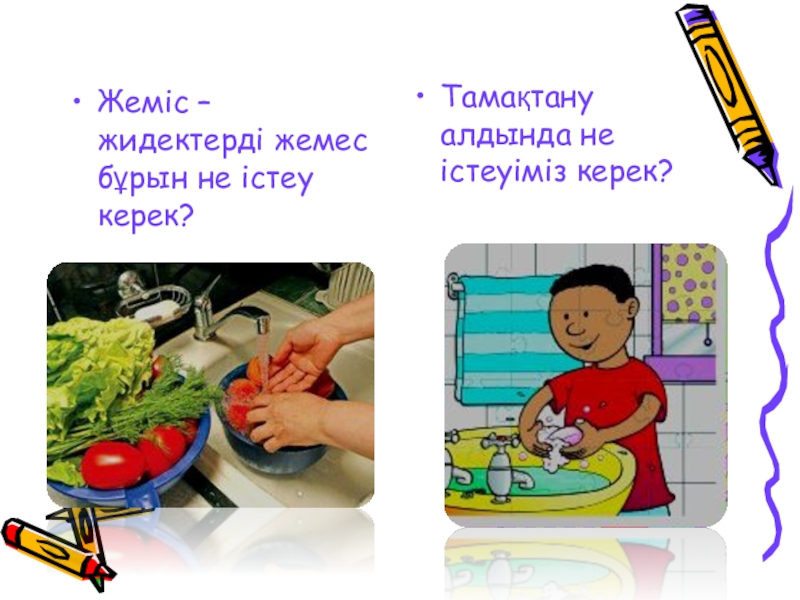 • Жеміс – жидектерді жемес бұрын не істеу керек?

• Тамақтану алдында не істеуіміз керек?